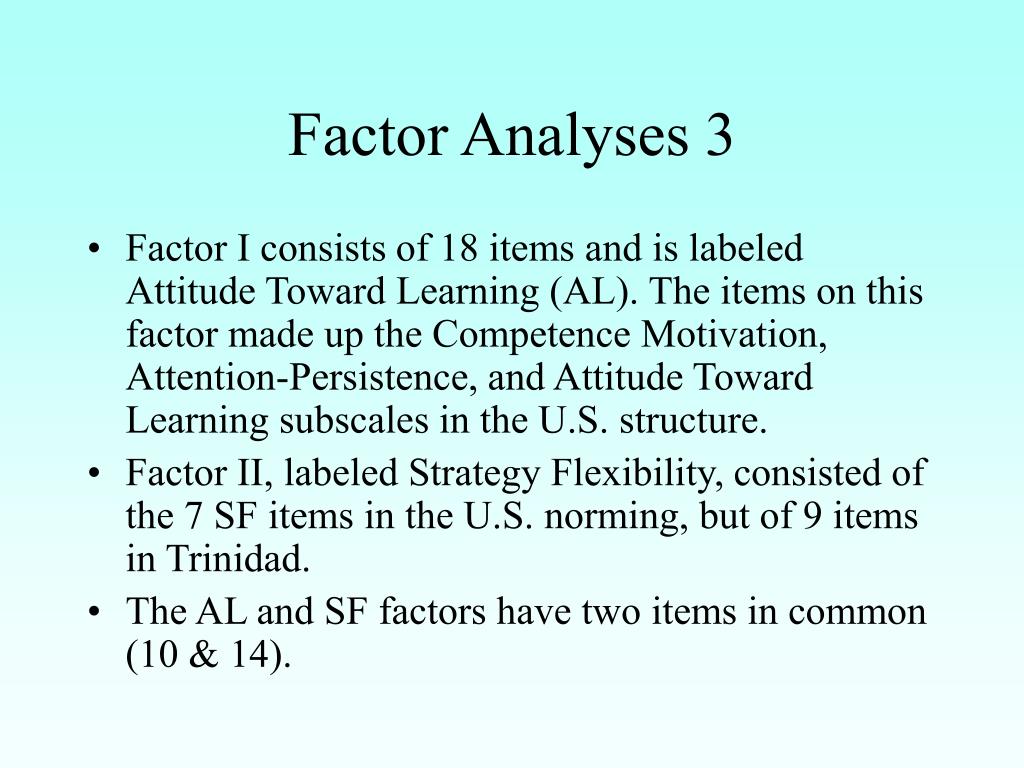 Factor Analyses 3

• Factor I consists of 18 items and is labeled Attitude Toward Learning (AL). The items on this factor made up the Competence Motivation, Attention-Persistence, and Attitude Toward Learning subscales in the U.S. structure.
• Factor II, labeled Strategy Flexibility, consisted of the 7 SF items in the U.S. norming, but of 9 items in Trinidad.
• The AL and SF factors have two items in common (10 & 14).